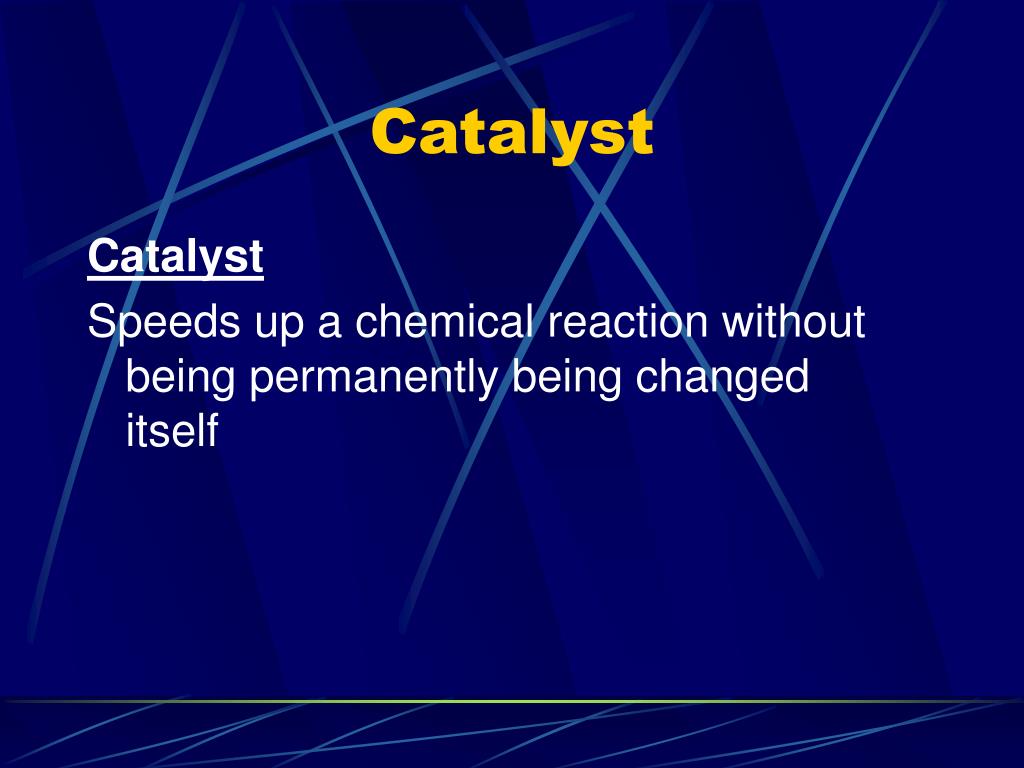 Catalyst

Catalyst

Speeds up a chemical reaction without being permanently being changed itself